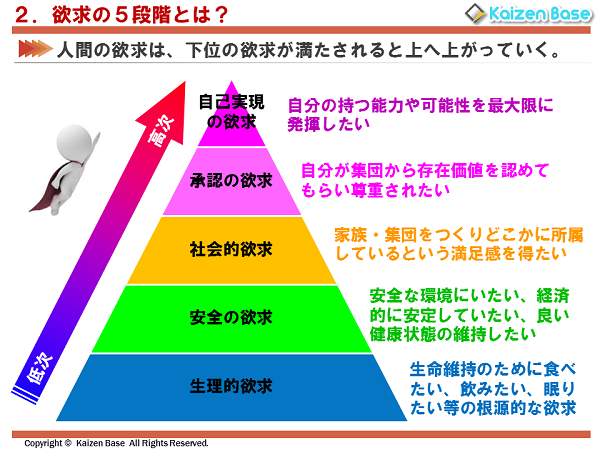 ２．欲求の５段階とは？

Kaizen Base

人間の欲求は、下位の欲求が満たされると上へ上がっていく。

高次

低次

自己実現の欲求

自分の持つ能力や可能性を最大限に発揮したい

承認の欲求

自分が集団から存在価値を認めてもらい尊重されたい

社会的欲求

家族・集団をつくりどこかに所属しているという満足感を得たい

安全の欲求

安全な環境にいたい、経済的に安定していたい、良い健康状態の維持したい

生理的欲求

生命維持のために食べたい、飲みたい、眠りたい等の根源的な欲求

Copyright © Kaizen Base All Rights Reserved.